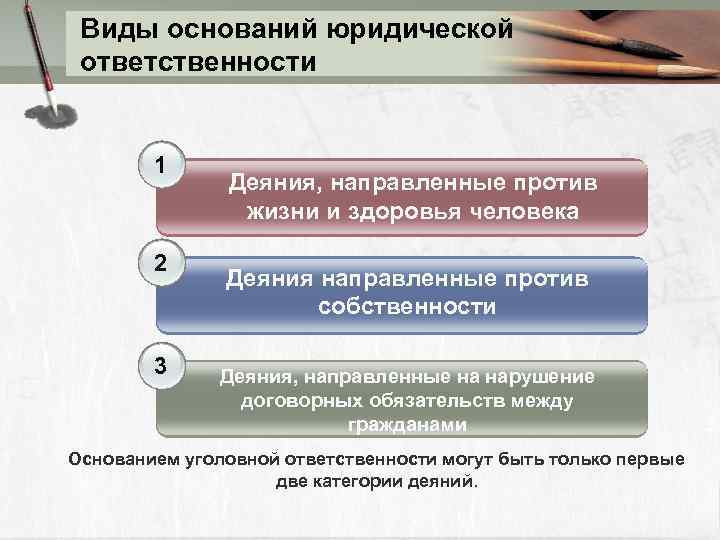 Виды оснований юридической ответственности

1
Деяния, направленные против жизни и здоровья человека

2
Деяния направленные против собственности

3
Деяния, направленные на нарушение договорных обязательств между гражданами

Основанием уголовной ответственности могут быть только первые две категории деяний.